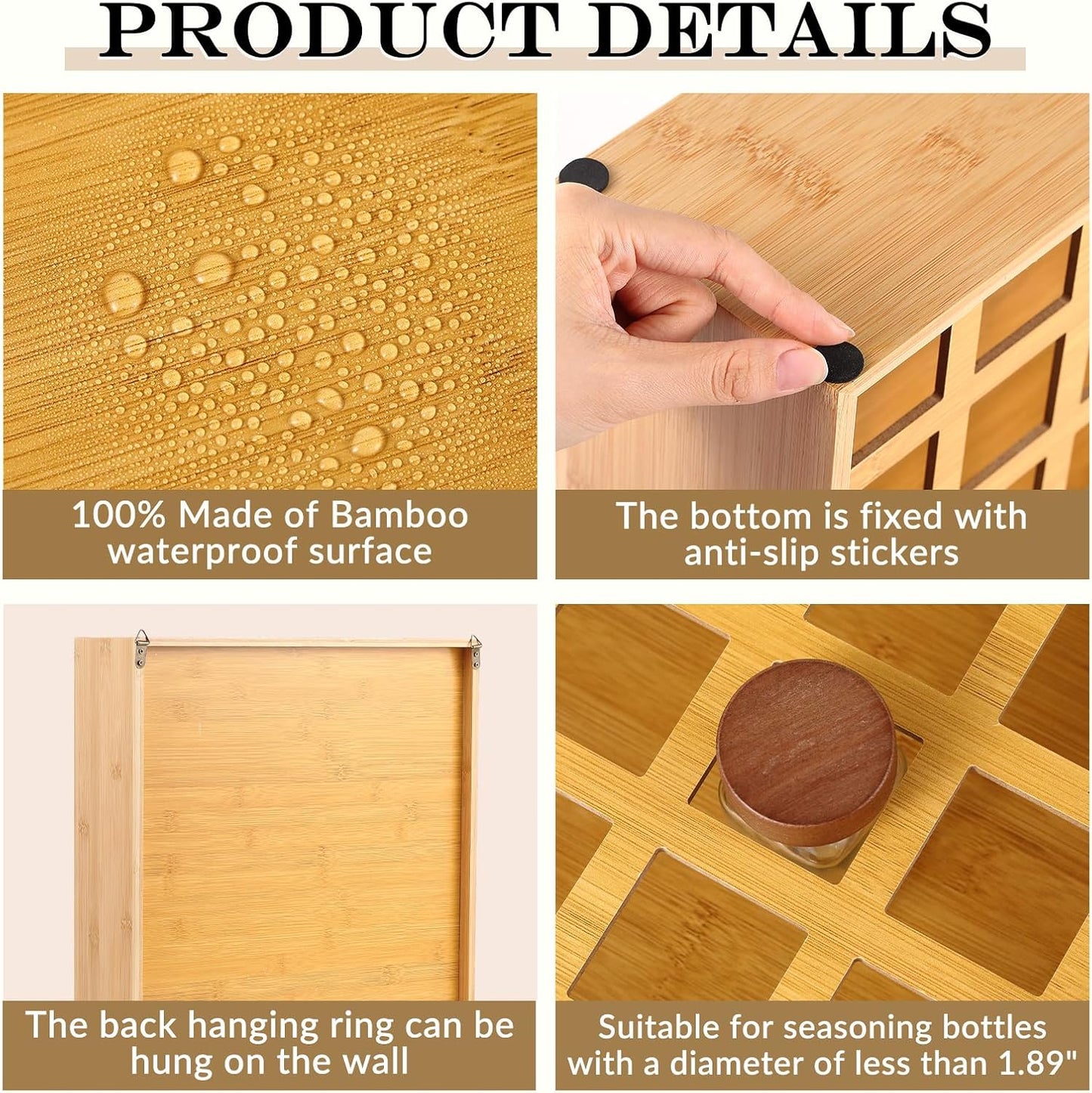 PRODUCT DETAILS

100% Made of Bamboo waterproof surface

The bottom is fixed with anti-slip stickers

The back hanging ring can be hung on the wall

Suitable for seasoning bottles with a diameter of less than 1.89"